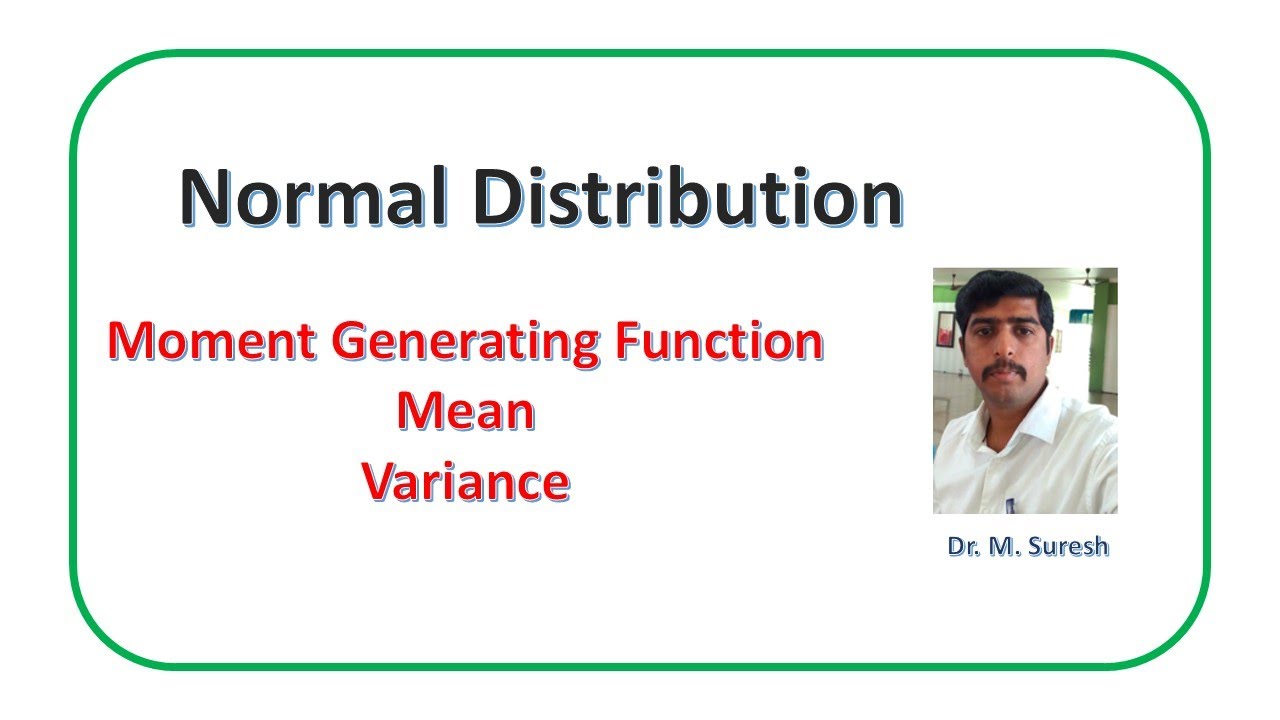 Normal Distribution

Moment Generating Function
Mean
Variance

Dr. M. Suresh